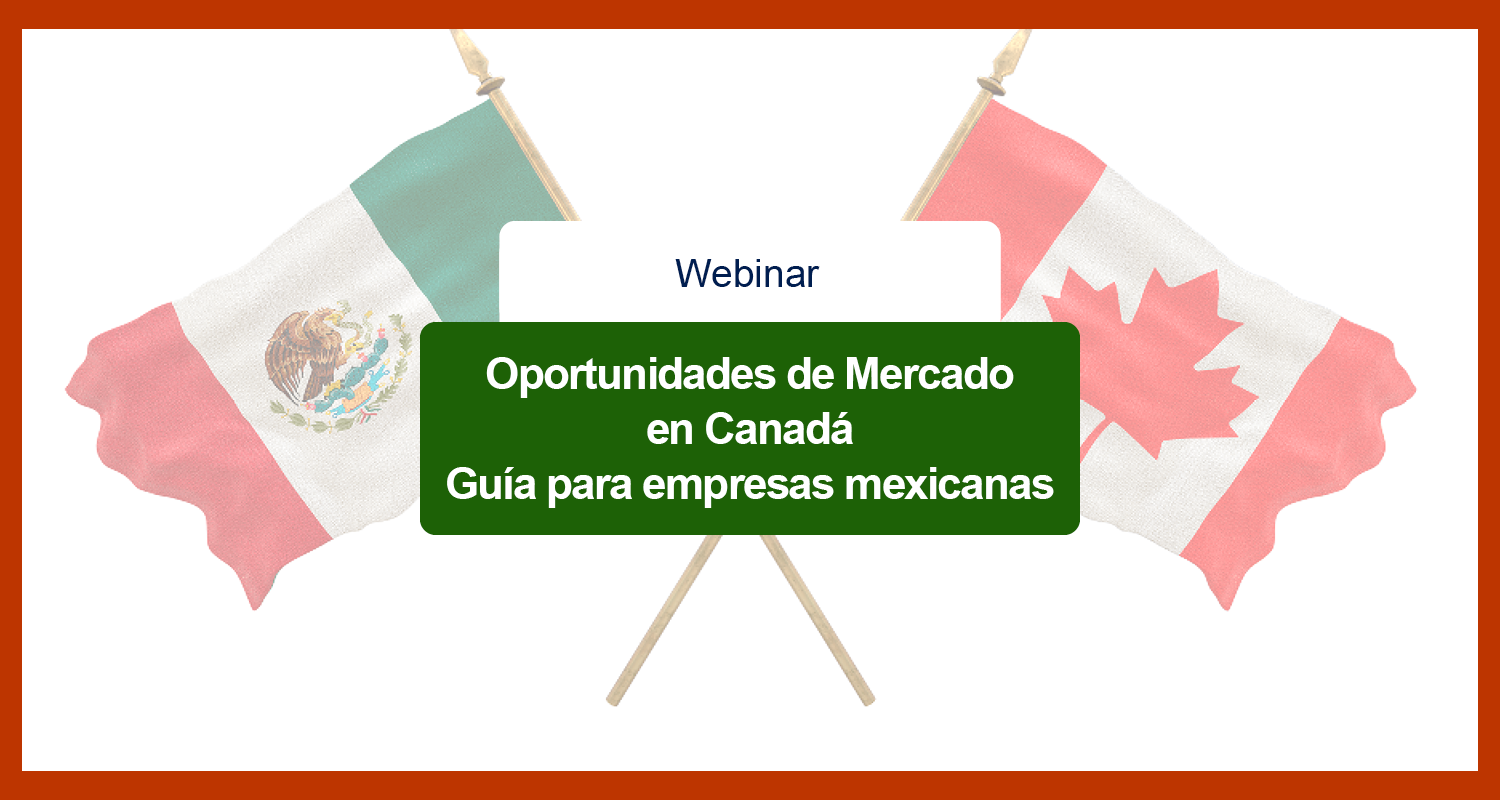 Webinar

Oportunidades de Mercado en Canadá
Guía para empresas mexicanas